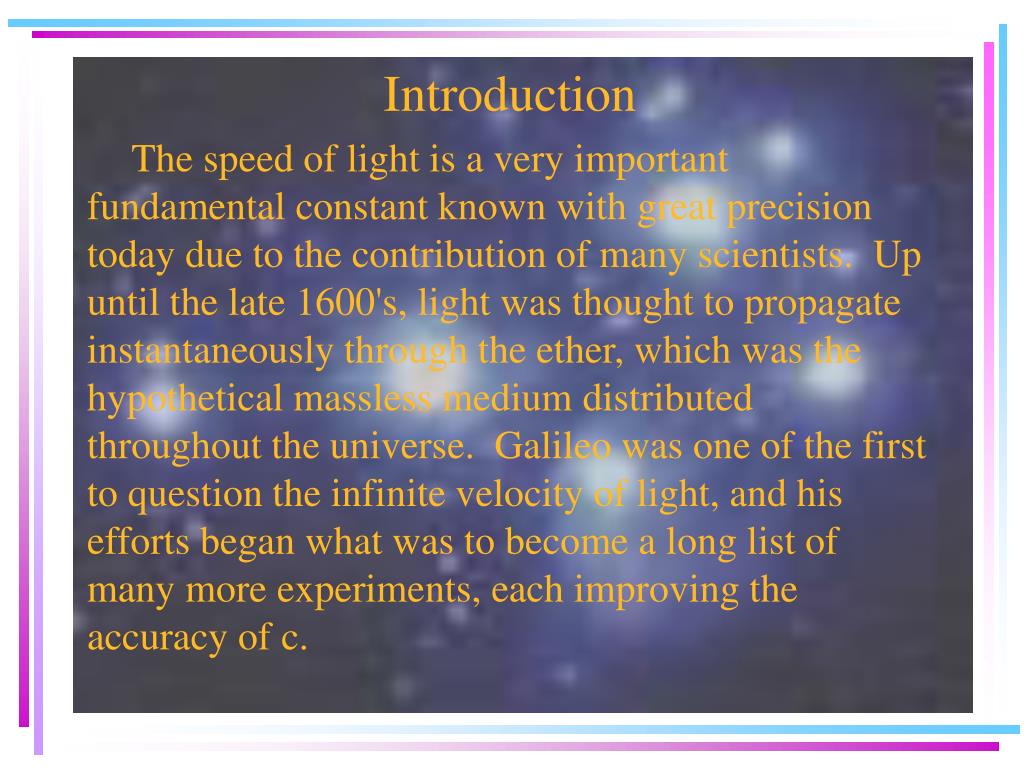 Introduction

The speed of light is a very important fundamental constant known with great precision today due to the contribution of many scientists. Up until the late 1600's, light was thought to propagate instantaneously through the ether, which was the hypothetical massless medium distributed throughout the universe. Galileo was one of the first to question the infinite velocity of light, and his efforts began what was to become a long list of many more experiments, each improving the accuracy of c.